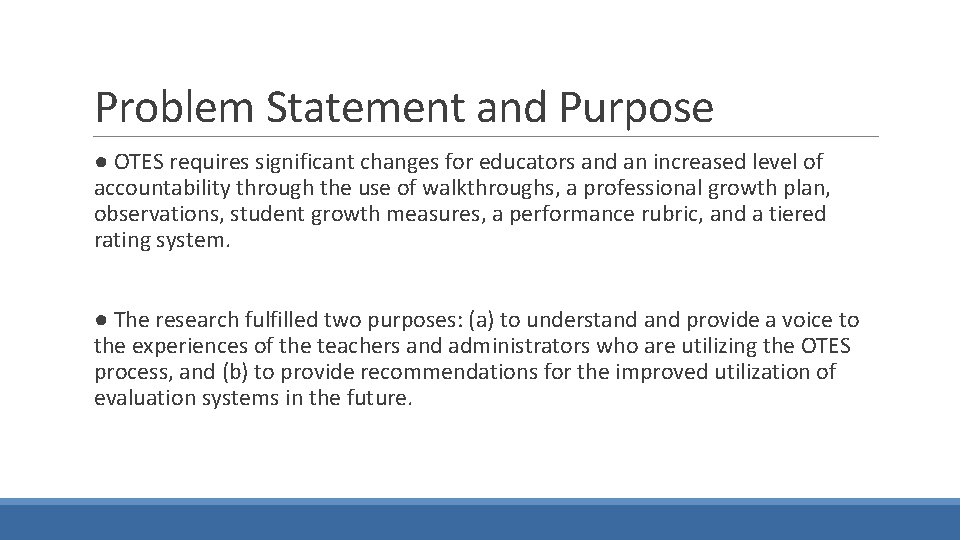 Problem Statement and Purpose

● OTES requires significant changes for educators and an increased level of accountability through the use of walkthroughs, a professional growth plan, observations, student growth measures, a performance rubric, and a tiered rating system.

● The research fulfilled two purposes: (a) to understand and provide a voice to the experiences of the teachers and administrators who are utilizing the OTES process, and (b) to provide recommendations for the improved utilization of evaluation systems in the future.